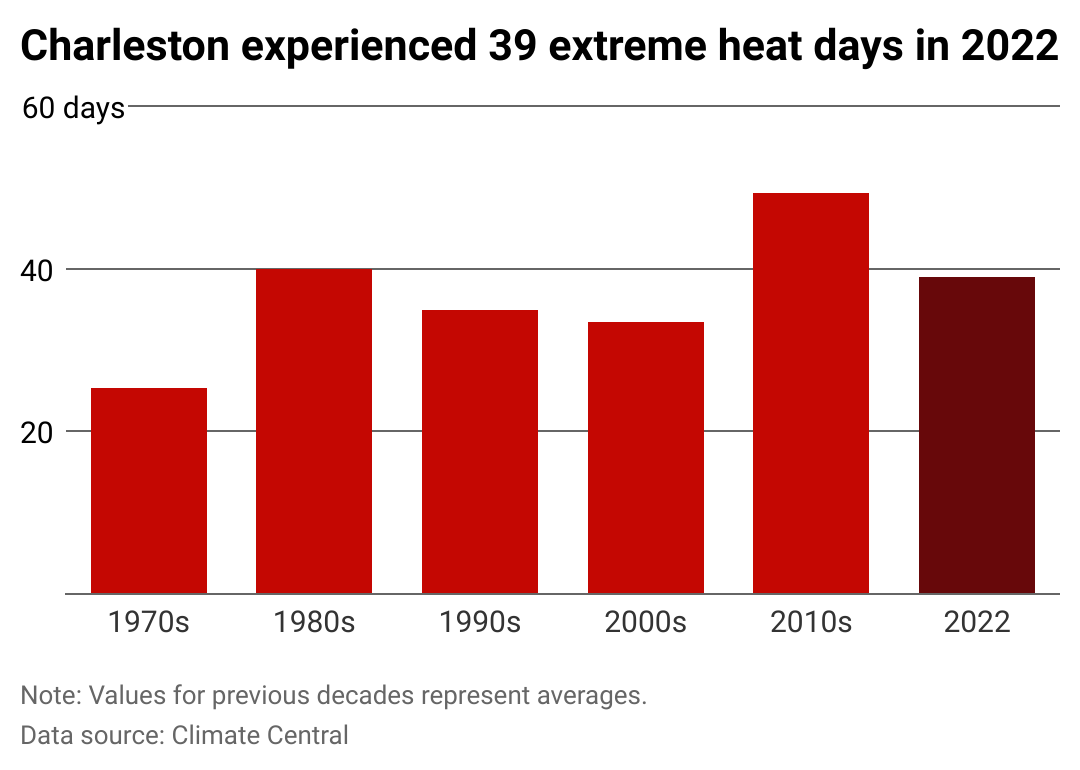 Charleston experienced 39 extreme heat days in 2022

60 days

40

20

1970s

1980s

1990s

2000s

2010s

2022

Note: Values for previous decades represent averages.

Data source: Climate Central